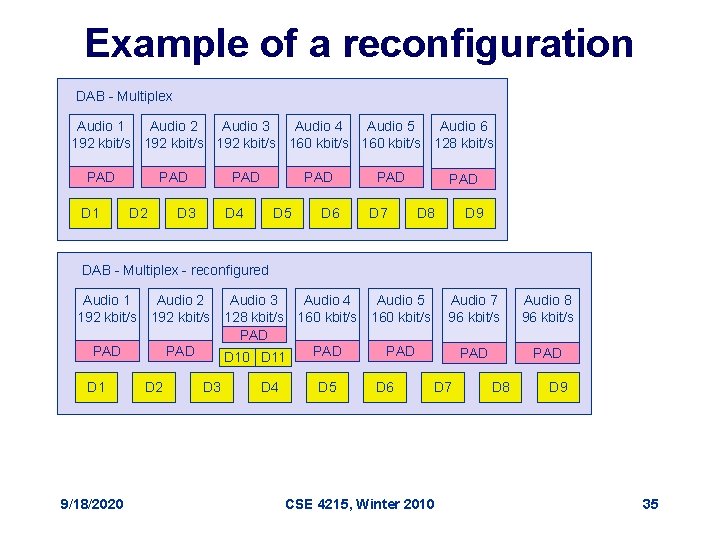 Example of a reconfiguration

DAB - Multiplex

Audio 1 192 kbit/s PAD
Audio 2 192 kbit/s PAD
Audio 3 192 kbit/s PAD
Audio 4 160 kbit/s PAD
Audio 5 160 kbit/s PAD
Audio 6 128 kbit/s PAD

D1 D2 D3 D4 D5 D6 D7 D8 D9

DAB - Multiplex - reconfigured

Audio 1 192 kbit/s PAD
Audio 2 192 kbit/s PAD
Audio 3 128 kbit/s PAD D10 D11
Audio 4 160 kbit/s PAD
Audio 5 160 kbit/s PAD
Audio 7 96 kbit/s PAD
Audio 8 96 kbit/s PAD

D1 D2 D3 D4 D5 D6 D7 D8 D9

9/18/2020 CSE 4215, Winter 2010 35